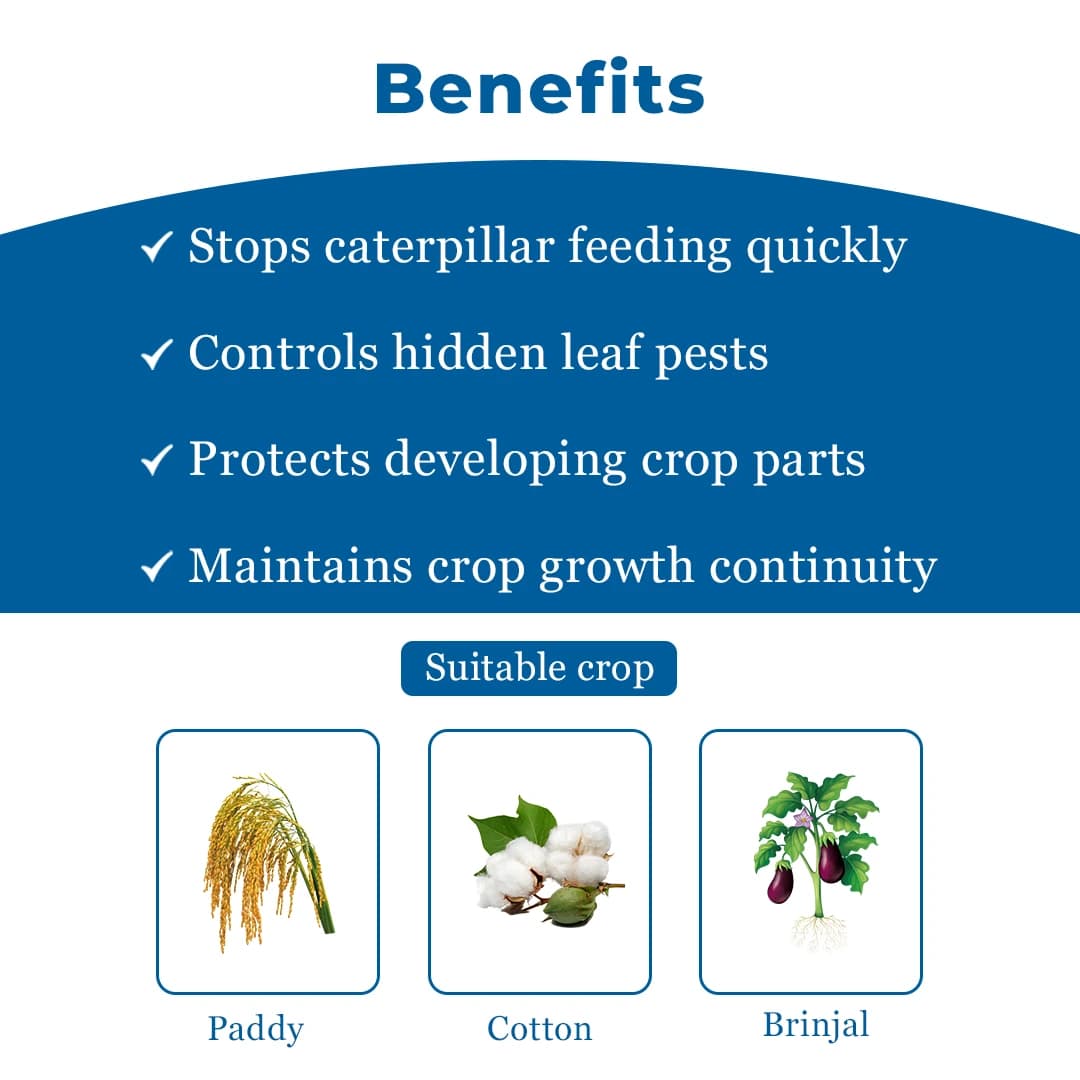 Benefits

✓ Stops caterpillar feeding quickly

✓ Controls hidden leaf pests

✓ Protects developing crop parts

✓ Maintains crop growth continuity

Suitable crop

Paddy

Cotton

Brinjal